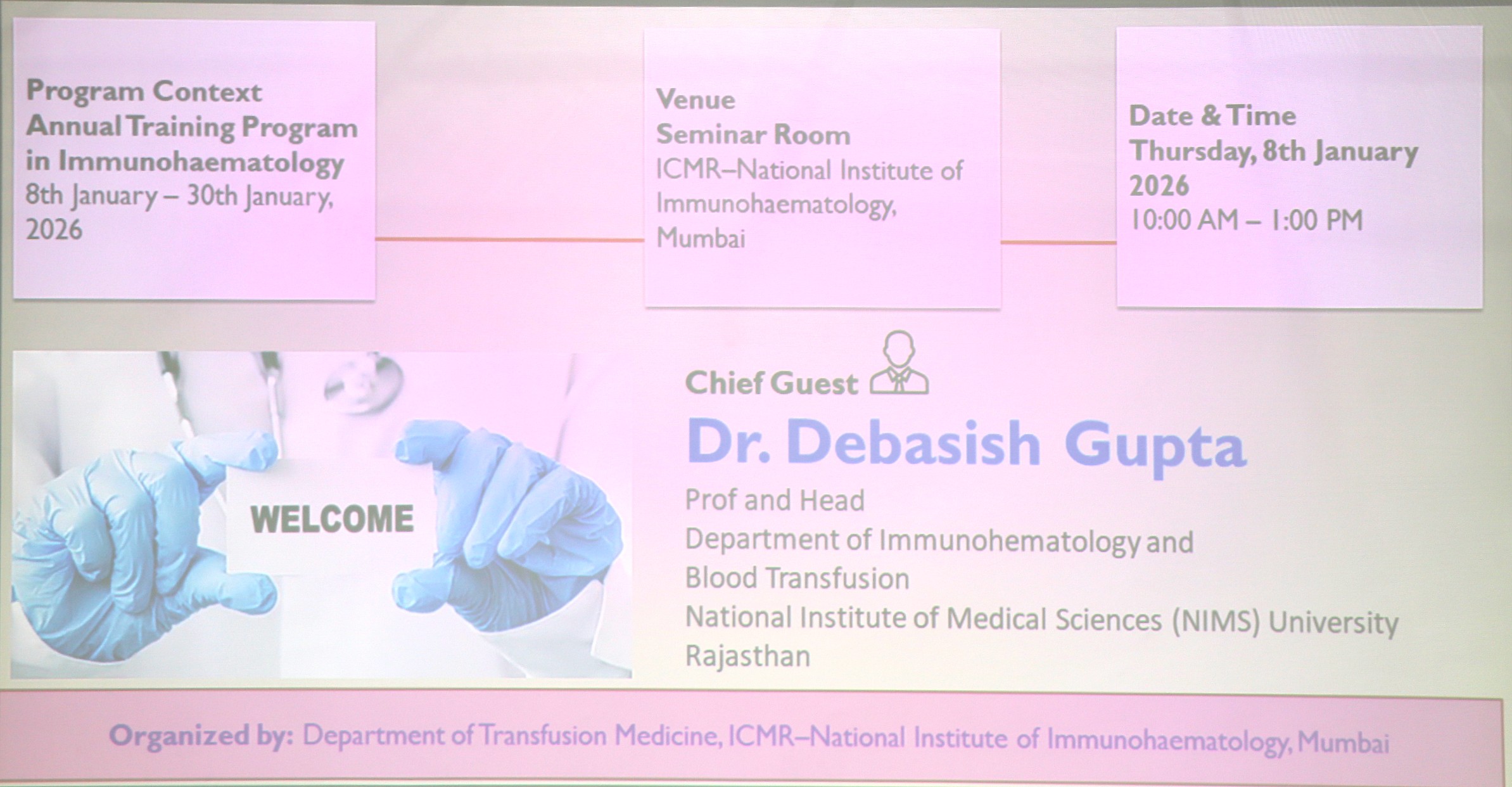 Program Context
Annual Training Program in Immunohaematology
8th January – 30th January, 2026

Venue
Seminar Room
ICMR–National Institute of Immunohaematology, Mumbai

Date & Time
Thursday, 8th January 2026
10:00 AM – 1:00 PM

WELCOME

Chief Guest
Dr. Debasish Gupta
Prof and Head
Department of Immunohematology and Blood Transfusion
National Institute of Medical Sciences (NIMS) University
Rajasthan

Organized by: Department of Transfusion Medicine, ICMR–National Institute of Immunohaematology, Mumbai